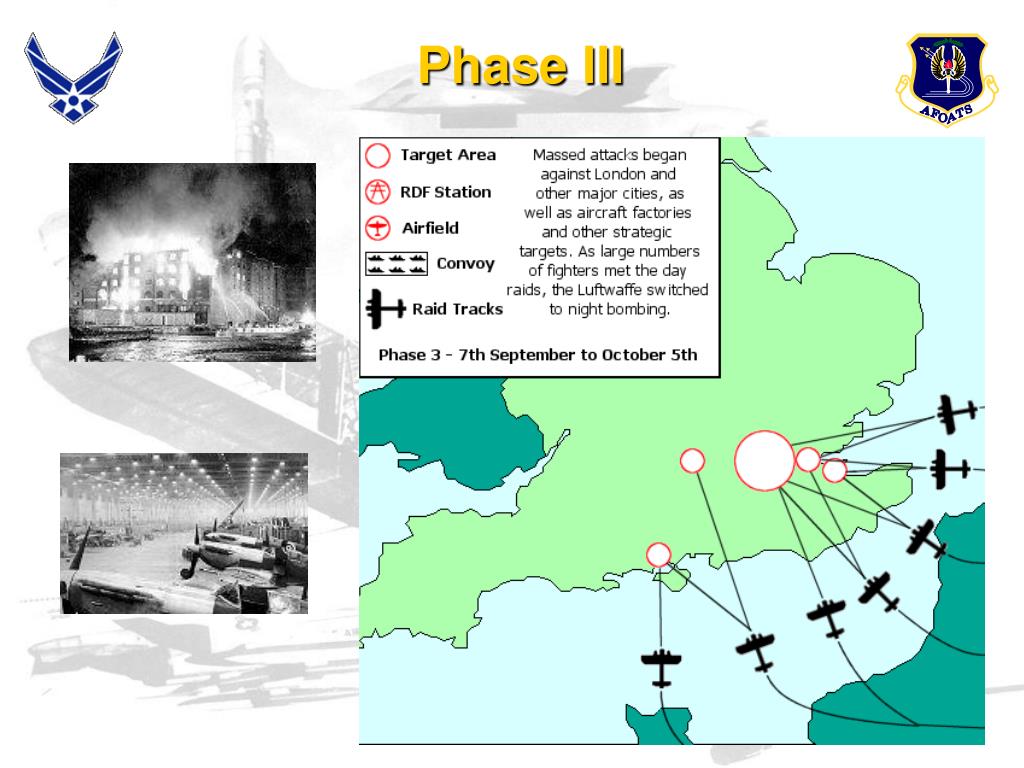 Phase III

AFOATS

Target Area
RDF Station
Airfield
Convoy
Raid Tracks

Massed attacks began against London and other major cities, as well as aircraft factories and other strategic targets. As large numbers of fighters met the day raids, the Luftwaffe switched to night bombing.

Phase 3 - 7th September to October 5th